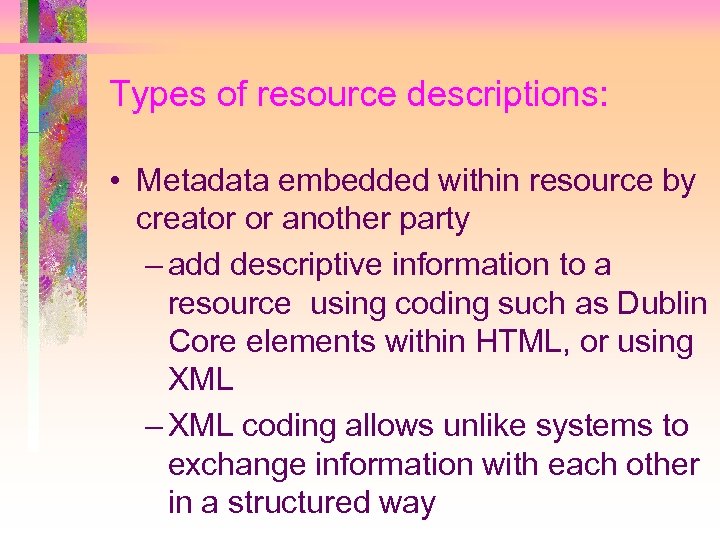 Types of resource descriptions:

• Metadata embedded within resource by creator or another party

– add descriptive information to a resource using coding such as Dublin Core elements within HTML, or using XML

– XML coding allows unlike systems to exchange information with each other in a structured way